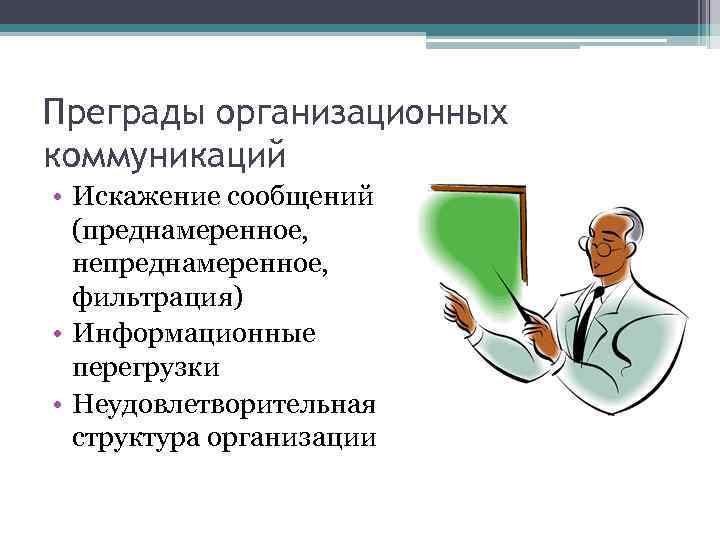 Преграды организационных коммуникаций

• Искажение сообщений (преднамеренное, непреднамеренное, фильтрация)
• Информационные перегрузки
• Неудовлетворительная структура организации